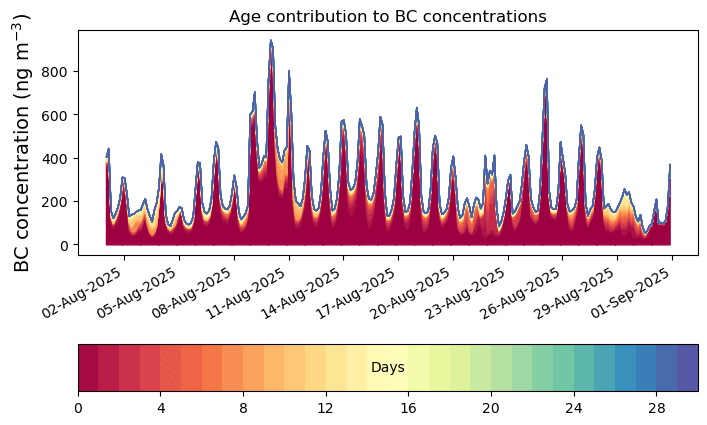 Age contribution to BC concentrations

BC concentration (ng m$^{-3}$)

800
600
400
200
0

02-Aug-2025
05-Aug-2025
08-Aug-2025
11-Aug-2025
14-Aug-2025
17-Aug-2025
20-Aug-2025
23-Aug-2025
26-Aug-2025
29-Aug-2025
01-Sep-2025

Days

0
4
8
12
16
20
24
28